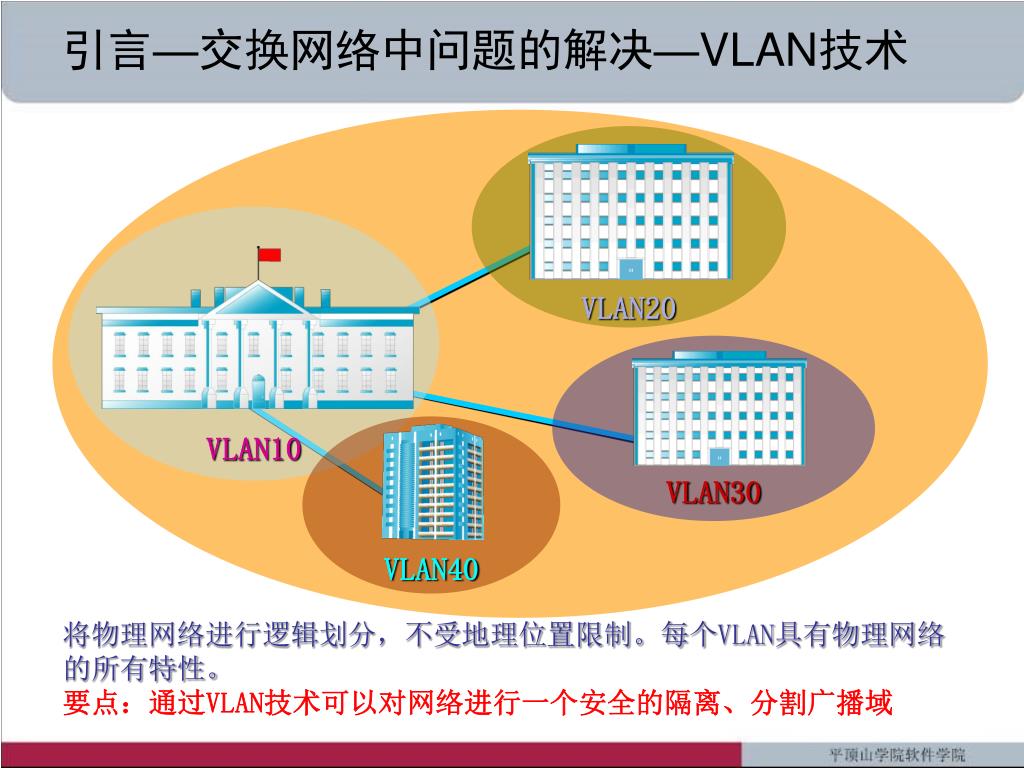 引言—交换网络中问题的解决—VLAN技术

VLAN20

VLAN10

VLAN30

VLAN40

将物理网络进行逻辑划分，不受地理位置限制。每个VLAN具有物理网络的所有特性。
要点：通过VLAN技术可以对网络进行一个安全的隔离、分割广播域

平顶山学院软件学院